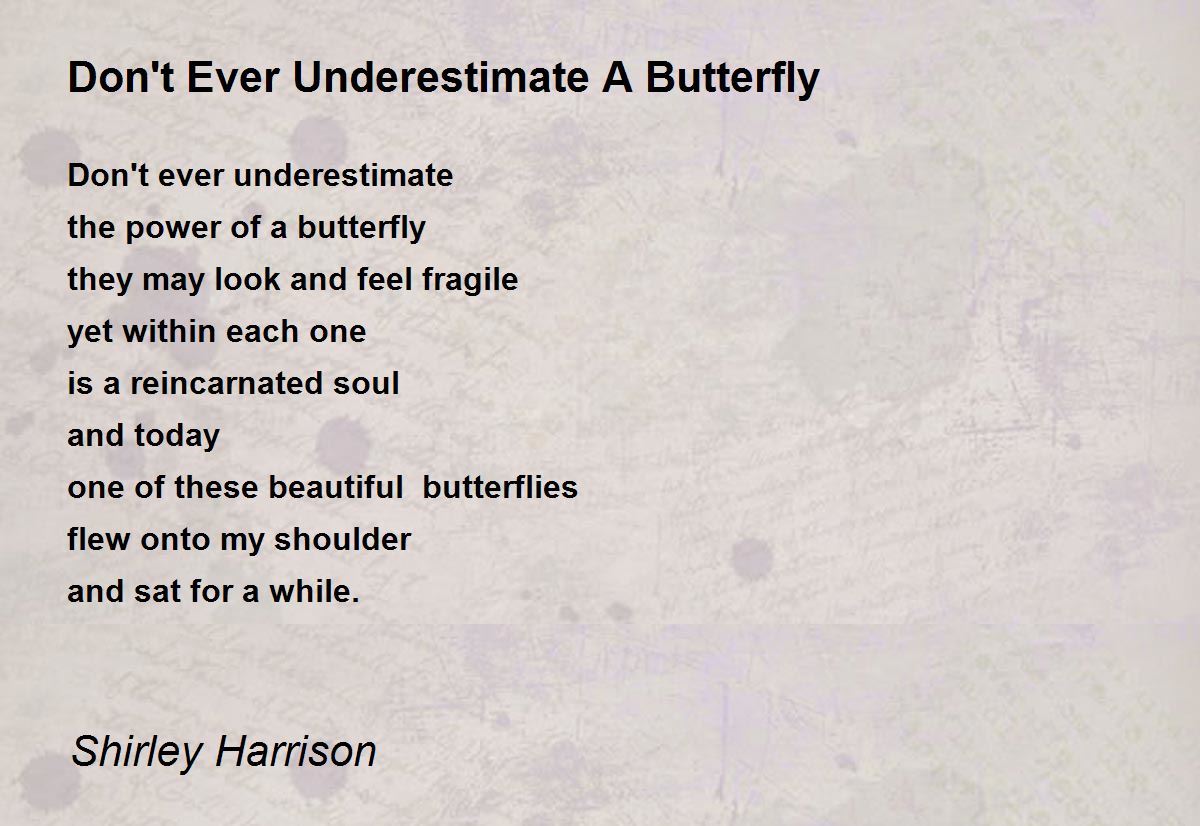 Don't Ever Underestimate A Butterfly

Don't ever underestimate
the power of a butterfly
they may look and feel fragile
yet within each one
is a reincarnated soul
and today
one of these beautiful  butterflies
flew onto my shoulder
and sat for a while.

Shirley Harrison